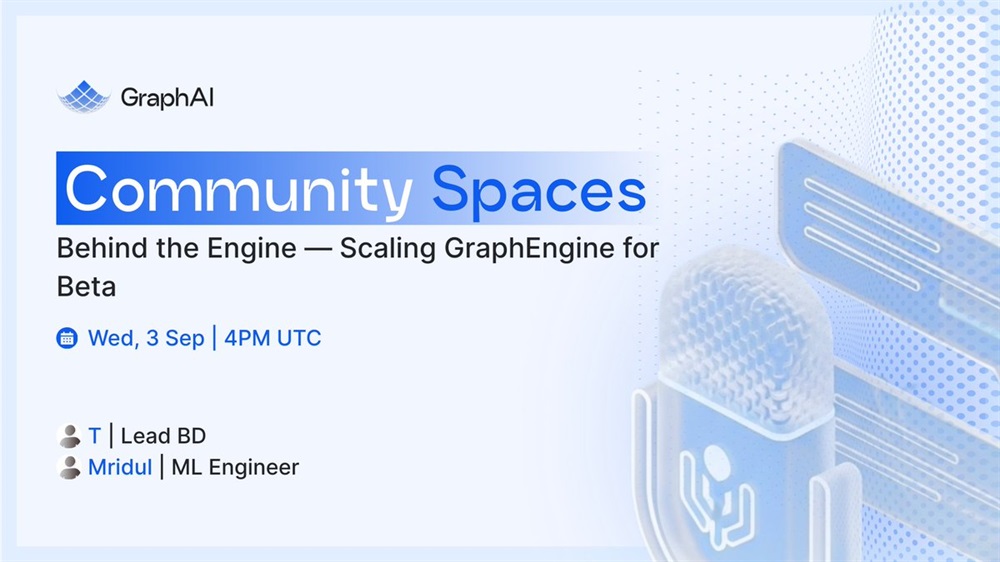 GraphAI

Community Spaces

Behind the Engine — Scaling GraphEngine for Beta

Wed, 3 Sep | 4PM UTC

T | Lead BD
Mridul | ML Engineer